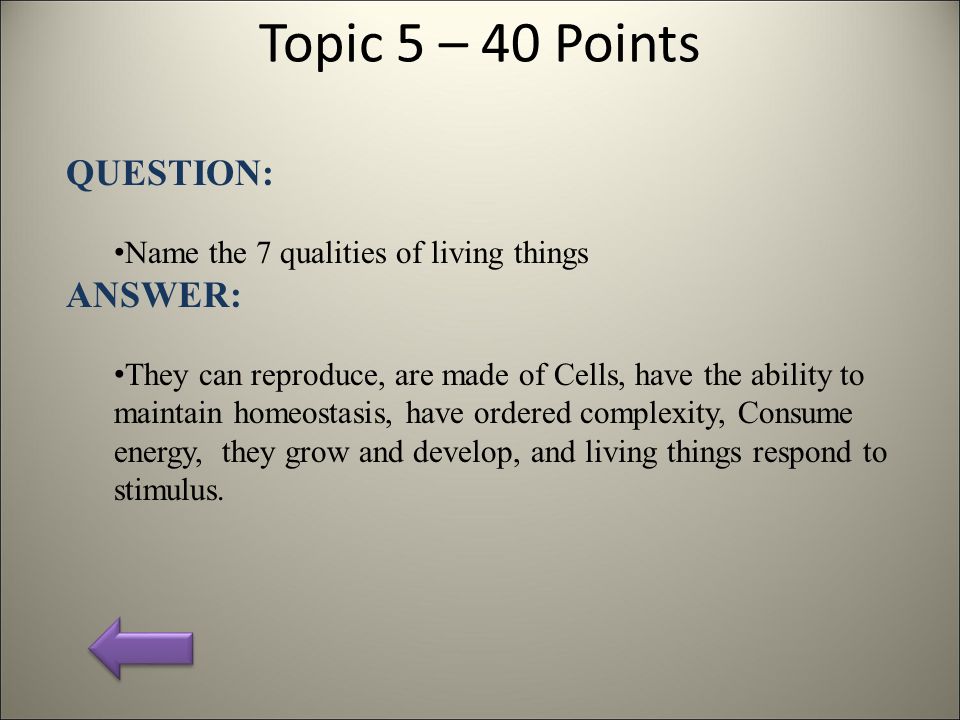 Topic 5 – 40 Points

QUESTION:

•Name the 7 qualities of living things

ANSWER:

•They can reproduce, are made of Cells, have the ability to maintain homeostasis, have ordered complexity, Consume energy, they grow and develop, and living things respond to stimulus.